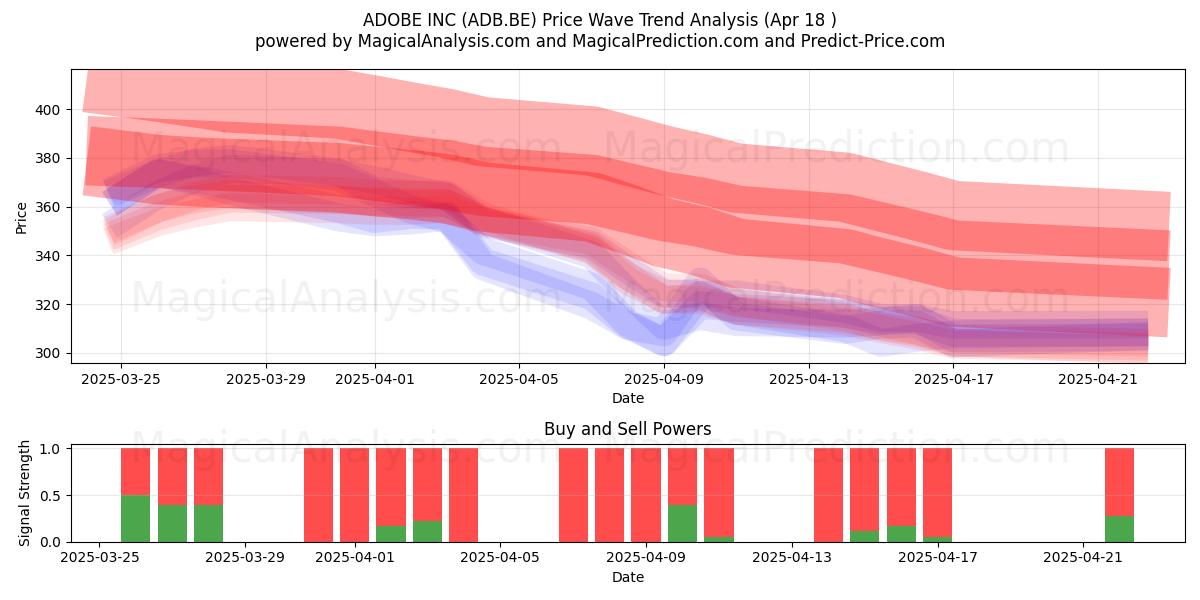 ADOBE INC (ADB.BE) Price Wave Trend Analysis (Apr 18 )
powered by MagicalAnalysis.com and MagicalPrediction.com and Predict-Price.com

MagicalAnalysis.com MagicalPrediction.com
MagicalAnalysis.com MagicalPrediction.com

Price
400
380
360
340
320
300

2025-03-25 2025-03-29 2025-04-01 2025-04-05 2025-04-09 2025-04-13 2025-04-17 2025-04-21
Date

Buy and Sell Powers
MagicalAnalysis.com MagicalPrediction.com

Signal Strength
1.0
0.5
0.0

2025-03-25 2025-03-29 2025-04-01 2025-04-05 2025-04-09 2025-04-13 2025-04-17 2025-04-21
Date